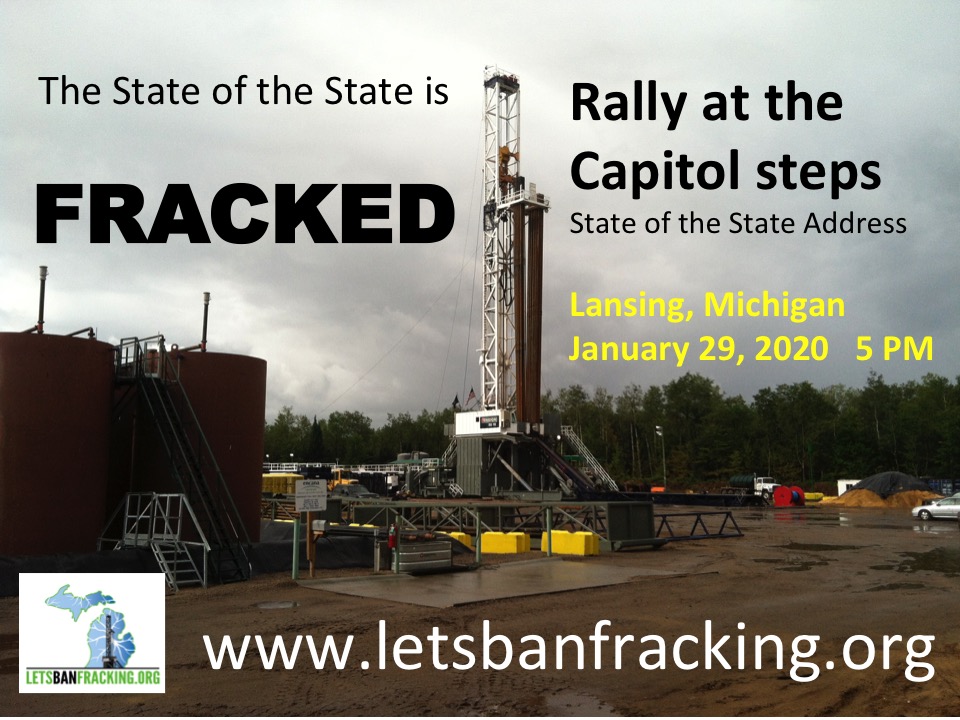 The State of the State is

FRACKED

Rally at the Capitol steps
State of the State Address

Lansing, Michigan
January 29, 2020 5 PM

LETSBANFRACKING.ORG

www.letsbanfracking.org